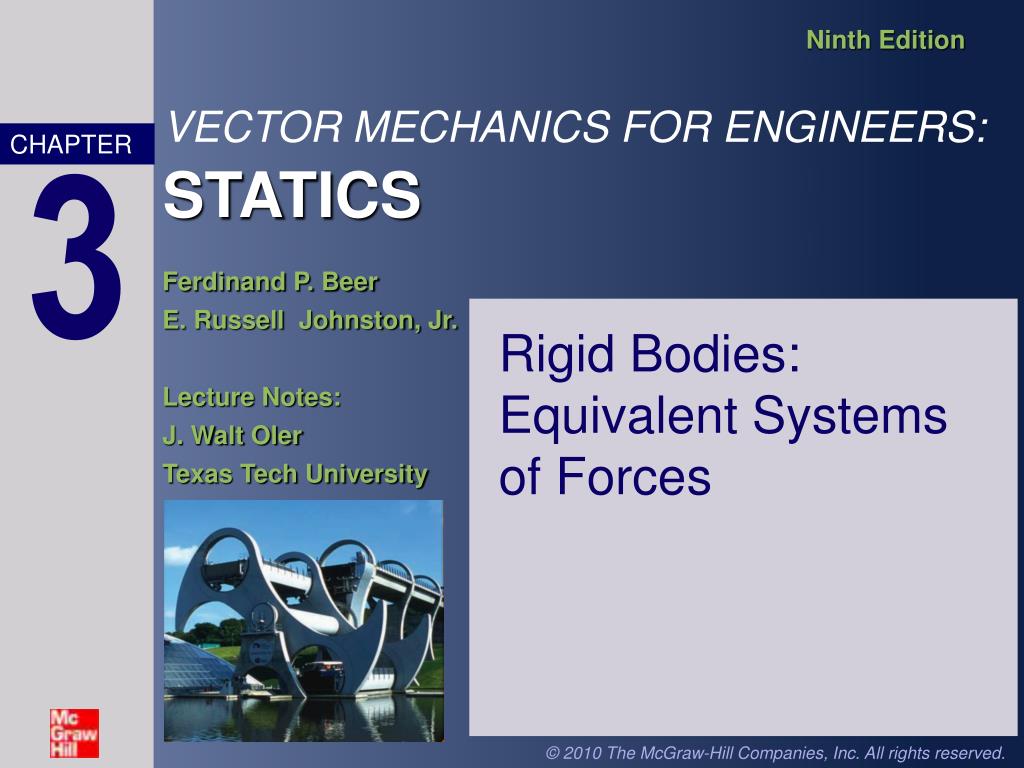 Ninth Edition

CHAPTER

3

VECTOR MECHANICS FOR ENGINEERS:

STATICS

Ferdinand P. Beer
E. Russell Johnston, Jr.

Lecture Notes:
J. Walt Oler
Texas Tech University

Rigid Bodies: Equivalent Systems of Forces

Mc
Graw
Hill

© 2010 The McGraw-Hill Companies, Inc. All rights reserved.